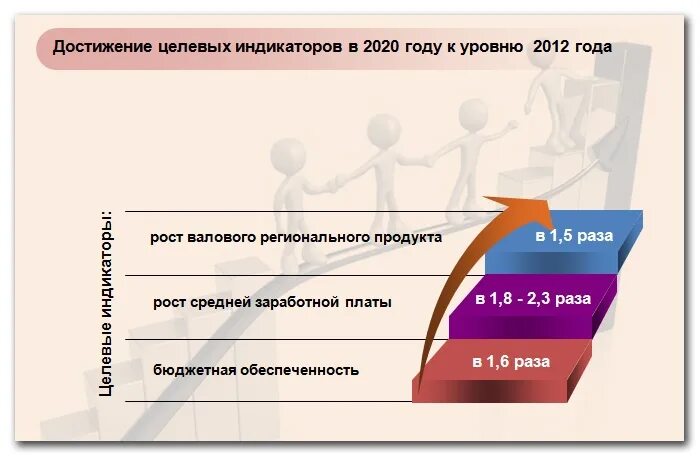 Достижение целевых индикаторов в 2020 году к уровню 2012 года

Целевые индикаторы:

рост валового регионального продукта

в 1,5 раза

рост средней заработной платы

в 1,8 - 2,3 раза

бюджетная обеспеченность

в 1,6 раза